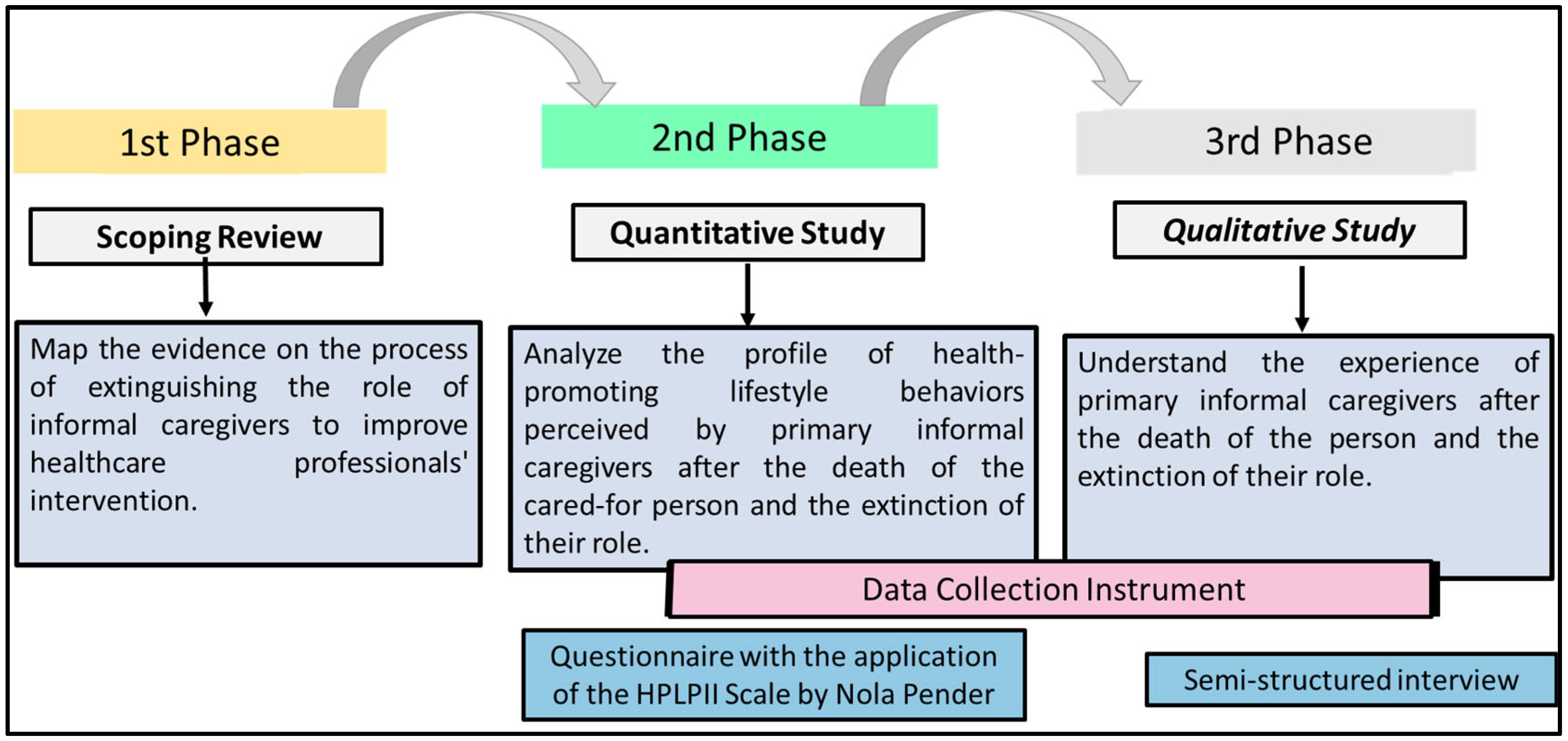 1st Phase

Scoping Review

Map the evidence on the process of extinguishing the role of informal caregivers to improve healthcare professionals' intervention.

2nd Phase

Quantitative Study

Analyze the profile of health-promoting lifestyle behaviors perceived by primary informal caregivers after the death of the cared-for person and the extinction of their role.

3rd Phase

Qualitative Study

Understand the experience of primary informal caregivers after the death of the person and the extinction of their role.

Data Collection Instrument

Questionnaire with the application of the HPLPII Scale by Nola Pender

Semi-structured interview